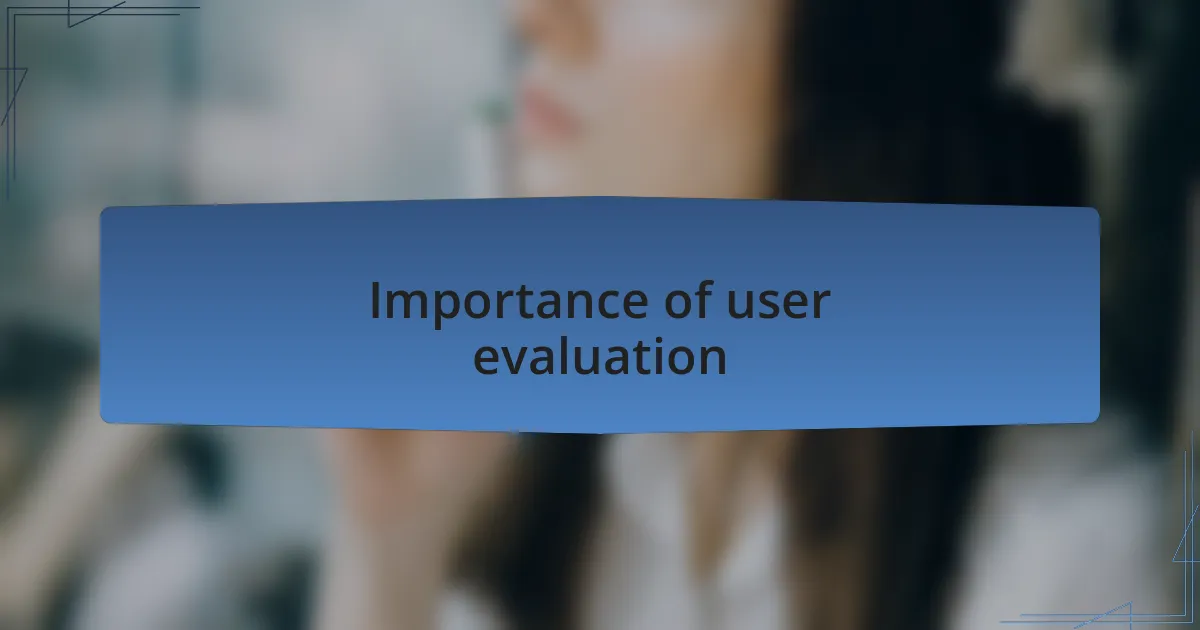 Importance of user evaluation